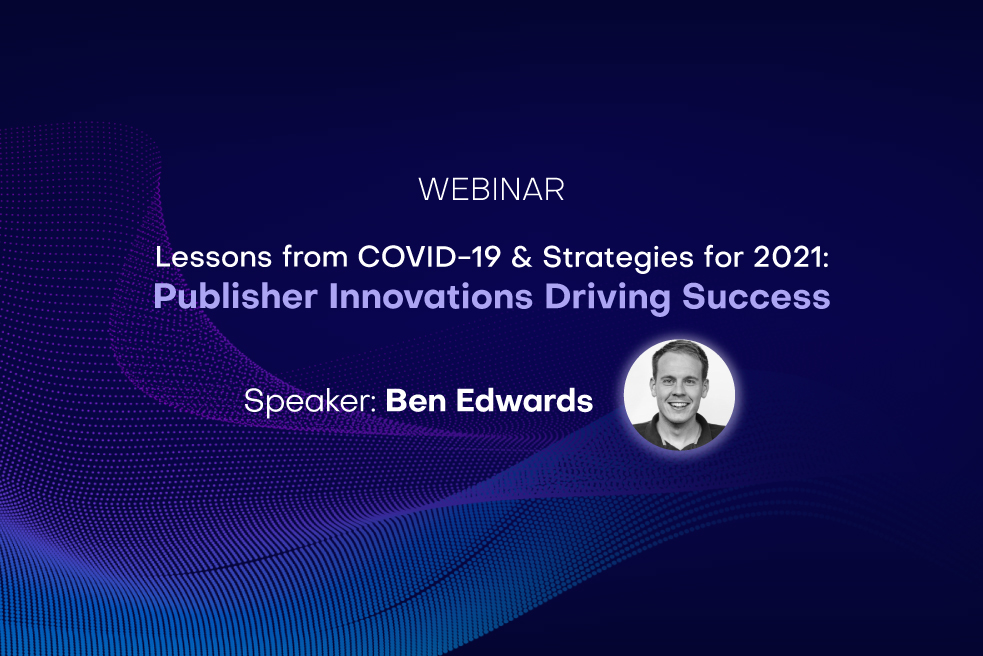 WEBINAR

Lessons from COVID-19 & Strategies for 2021:
Publisher Innovations Driving Success

Speaker: Ben Edwards